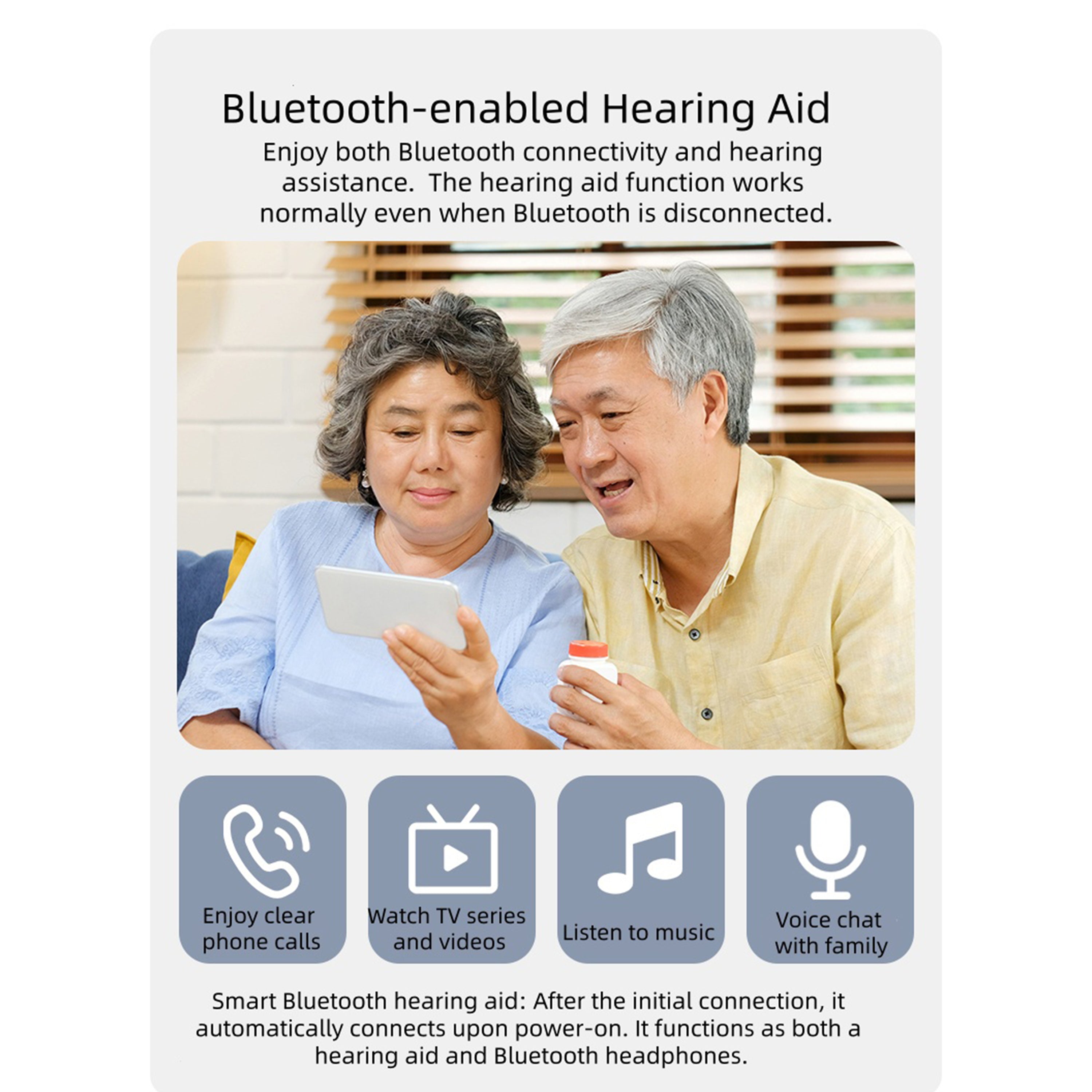 Bluetooth-enabled Hearing Aid

Enjoy both Bluetooth connectivity and hearing assistance.  The hearing aid function works normally even when Bluetooth is disconnected.

Enjoy clear phone calls

Watch TV series and videos

Listen to music

Voice chat with family

Smart Bluetooth hearing aid: After the initial connection, it automatically connects upon power-on. It functions as both a hearing aid and Bluetooth headphones.